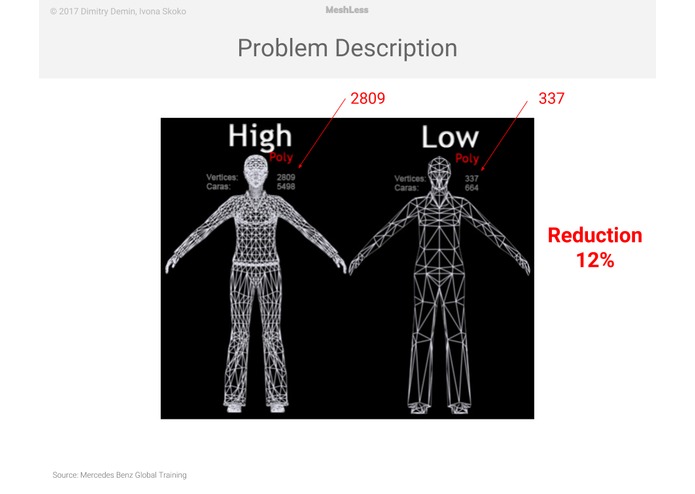 © 2017 Dimitry Demin, Ivona Skoko

MeshLess

Problem Description

2809

337

High
Poly

Vertices: 2809
Caras: 5498

Low
Poly

Vertices: 337
Caras: 664

Reduction
12%

Source: Mercedes Benz Global Training